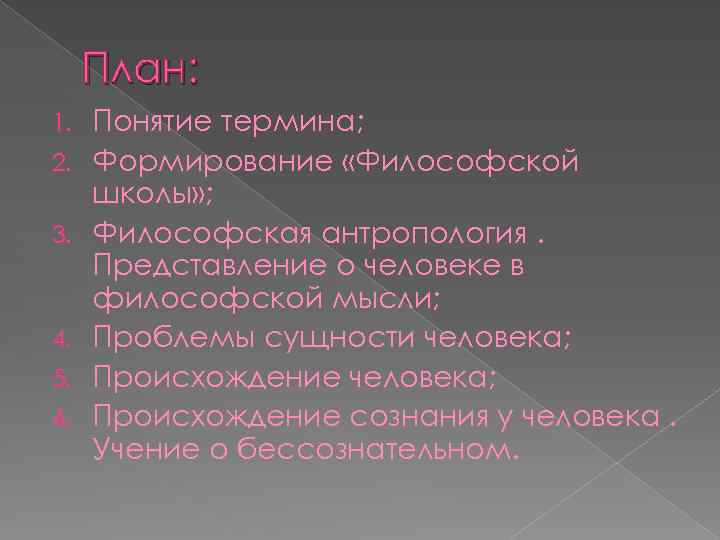 План:

1. Понятие термина;
2. Формирование «Философской школы»;
3. Философская антропология . Представление о человеке в философской мысли;
4. Проблемы сущности человека;
5. Происхождение человека;
6. Происхождение сознания у человека . Учение о бессознательном.